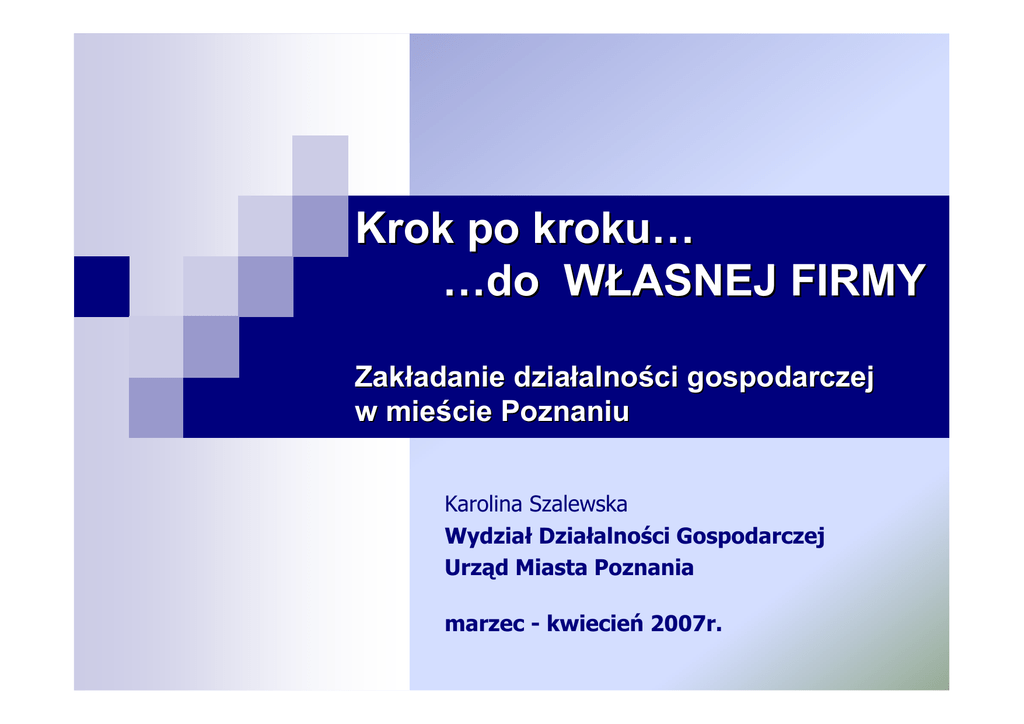 Krok po kroku…
…do WŁASNEJ FIRMY

Zakładanie działalności gospodarczej w mieście Poznaniu

Karolina Szalewska
Wydział Działalności Gospodarczej
Urząd Miasta Poznania

marzec - kwiecień 2007r.